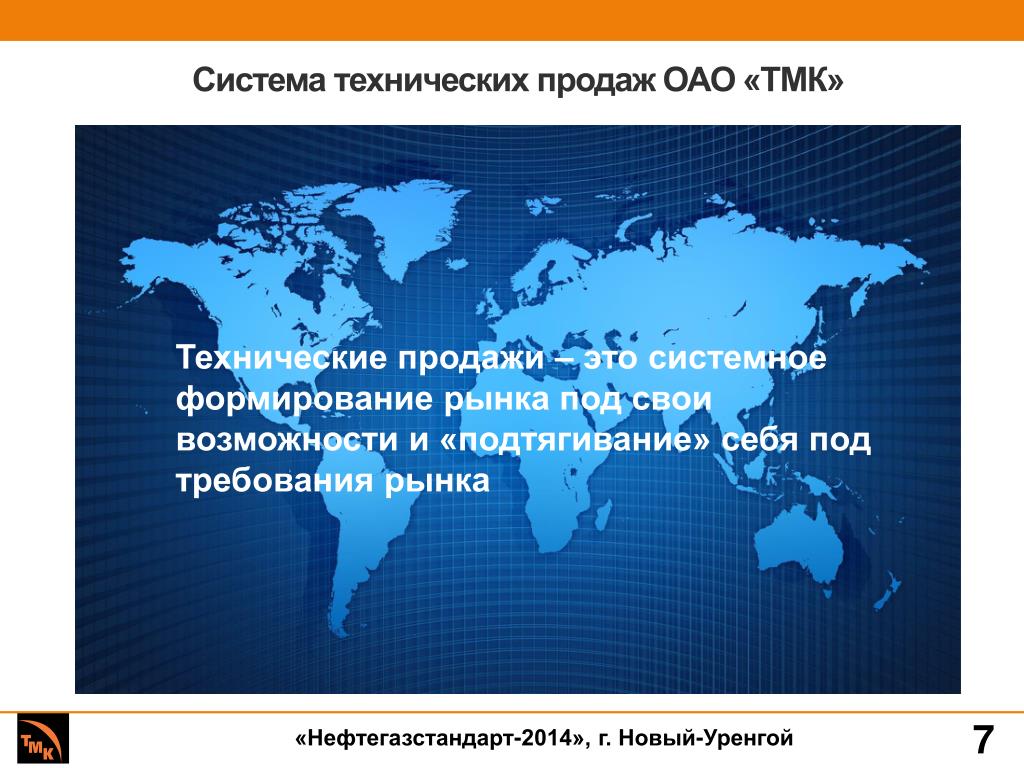 Система технических продаж ОАО «ТМК»

Технические продажи – это системное формирование рынка под свои возможности и «подтягивание» себя под требования рынка

ТМК

«Нефтегазстандарт-2014», г. Новый-Уренгой

7